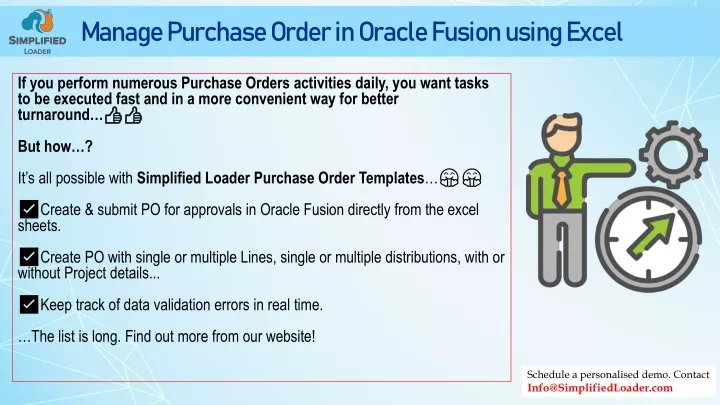 SIMPLIFIED LOADER

Manage Purchase Order in Oracle Fusion using Excel

If you perform numerous Purchase Orders activities daily, you want tasks to be executed fast and in a more convenient way for better turnaround…👍👍

But how…?

It's all possible with Simplified Loader Purchase Order Templates…🤗🤗

✅Create & submit PO for approvals in Oracle Fusion directly from the excel sheets.

✅Create PO with single or multiple Lines, single or multiple distributions, with or without Project details...

✅Keep track of data validation errors in real time.

…The list is long. Find out more from our website!

Schedule a personalised demo. Contact Info@SimplifiedLoader.com